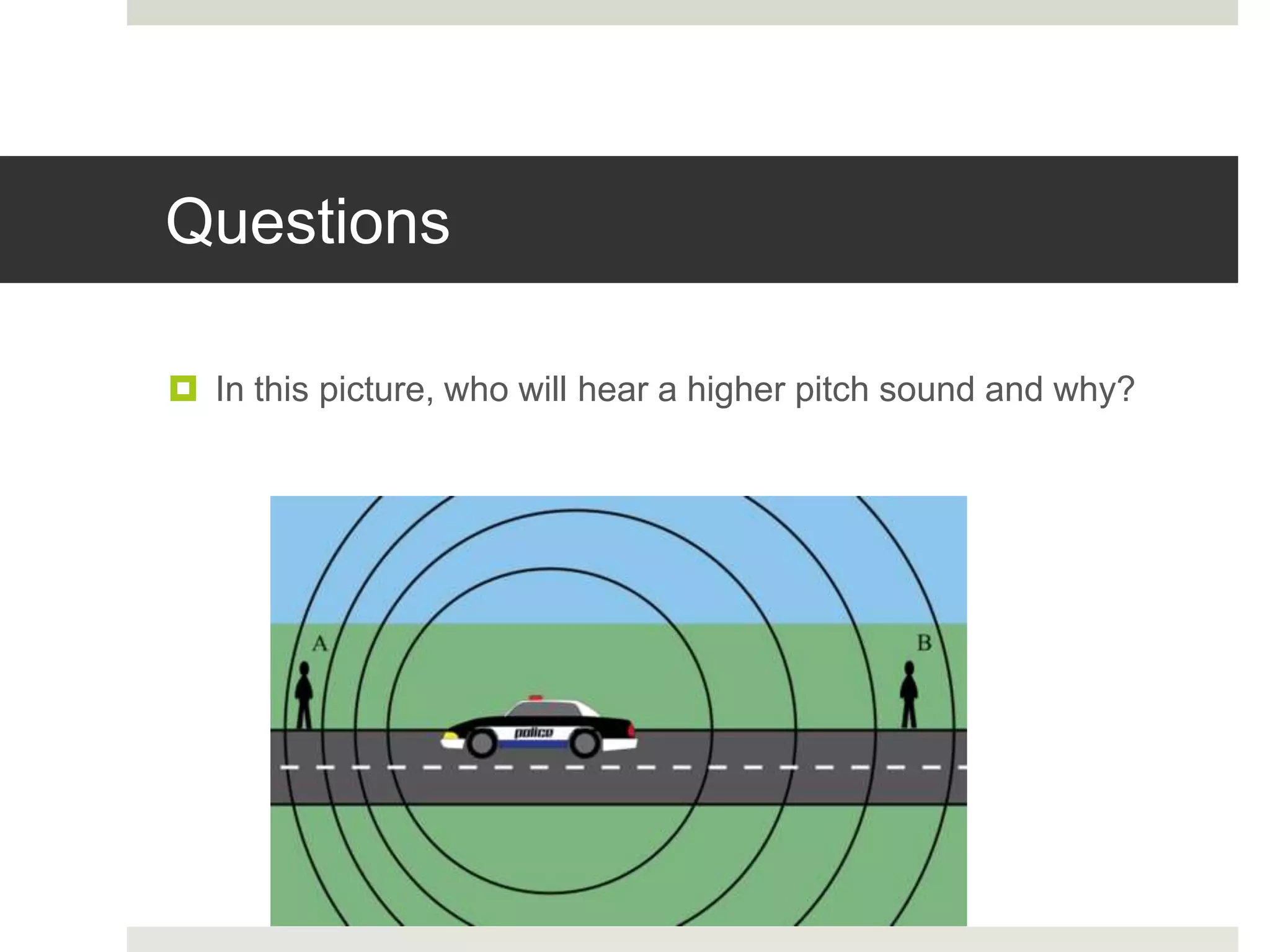 Questions

In this picture, who will hear a higher pitch sound and why?

A

B

police